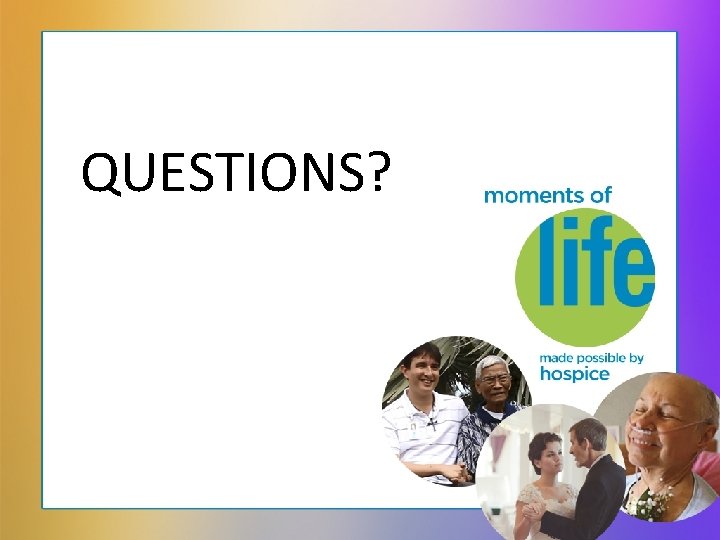 QUESTIONS?

moments of
life
made possible by
hospice